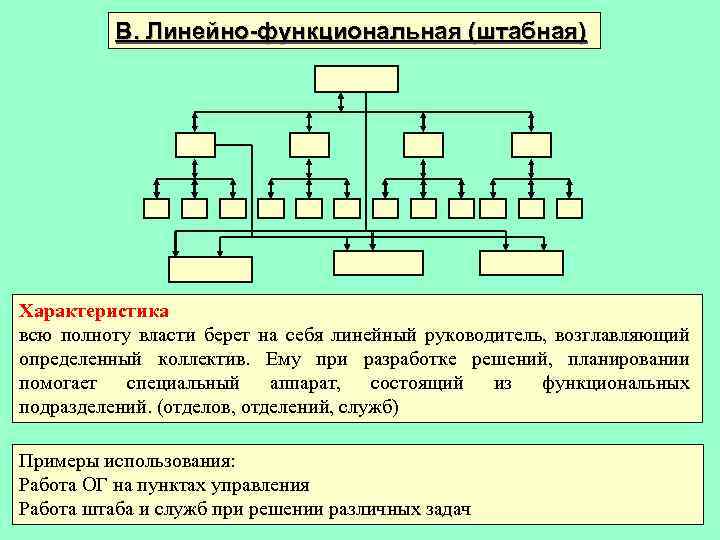 В. Линейно-функциональная (штабная)

Характеристика
всю полноту власти берет на себя линейный руководитель, возглавляющий определенный коллектив. Ему при разработке решений, планировании помогает специальный аппарат, состоящий из функциональных подразделений. (отделов, отделений, служб)

Примеры использования:
Работа ОГ на пунктах управления
Работа штаба и служб при решении различных задач